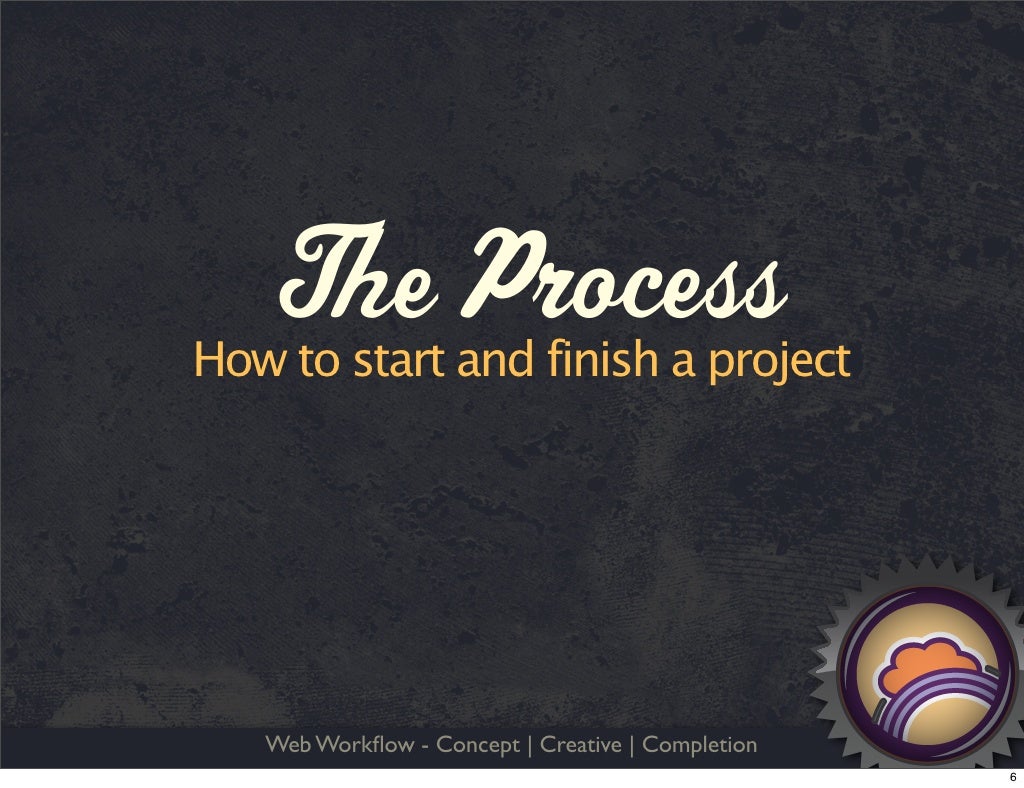 The Process
How to start and finish a project

Web Workflow - Concept | Creative | Completion

6